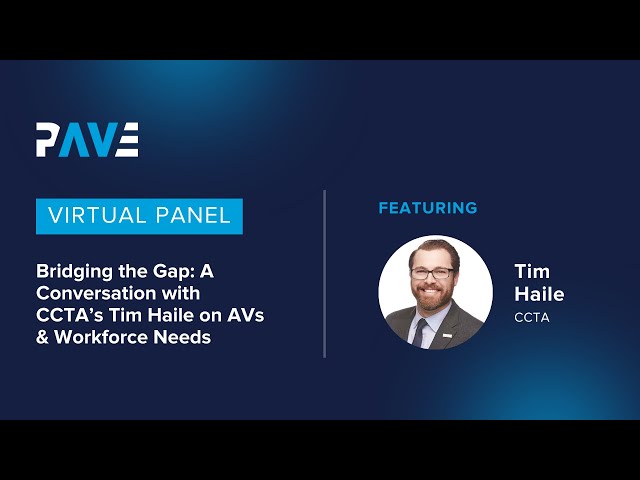 PAVE

VIRTUAL PANEL

Bridging the Gap: A Conversation with CCTA's Tim Haile on AVs & Workforce Needs

FEATURING

Tim Haile
CCTA